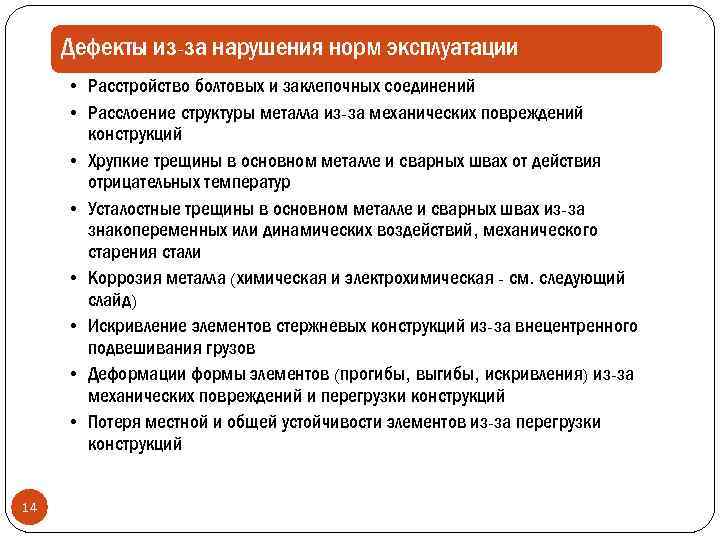 Дефекты из-за нарушения норм эксплуатации

• Расстройство болтовых и заклепочных соединений
• Расслоение структуры металла из-за механических повреждений конструкций
• Хрупкие трещины в основном металле и сварных швах от действия отрицательных температур
• Усталостные трещины в основном металле и сварных швах из-за знакопеременных или динамических воздействий, механического старения стали
• Коррозия металла (химическая и электрохимическая - см. следующий слайд)
• Искривление элементов стержневых конструкций из-за внецентренного подвешивания грузов
• Деформации формы элементов (прогибы, выгибы, искривления) из-за механических повреждений и перегрузки конструкций
• Потеря местной и общей устойчивости элементов из-за перегрузки конструкций

14